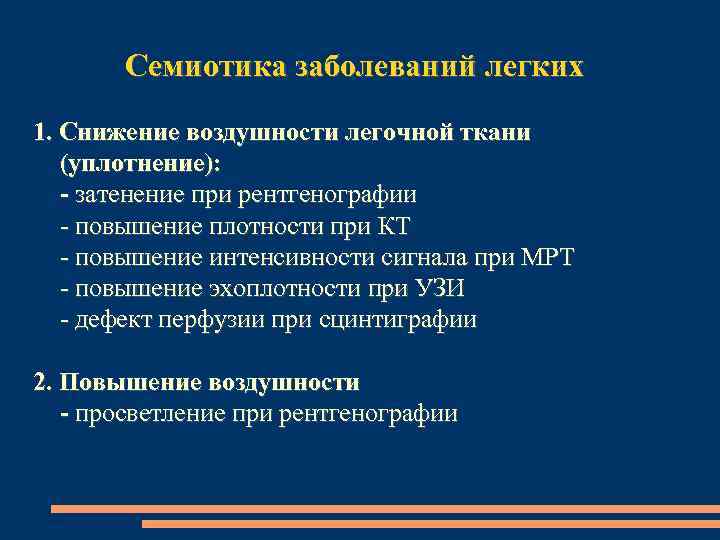 Семиотика заболеваний легких

1. Снижение воздушности легочной ткани (уплотнение):
- затенение при рентгенографии
- повышение плотности при КТ
- повышение интенсивности сигнала при МРТ
- повышение эхоплотности при УЗИ
- дефект перфузии при сцинтиграфии

2. Повышение воздушности
- просветление при рентгенографии